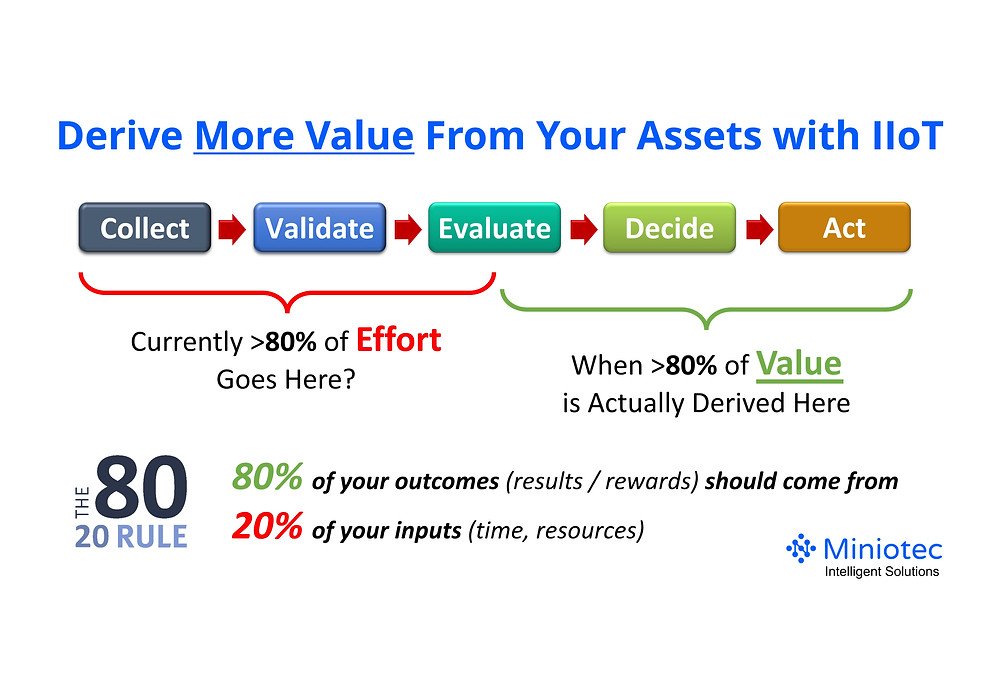 Derive More Value From Your Assets with IIoT

Collect Validate Evaluate Decide Act

Currently >80% of Effort Goes Here?

When >80% of Value is Actually Derived Here

THE 80 20 RULE

80% of your outcomes (results / rewards) should come from
20% of your inputs (time, resources)

Miniotec
Intelligent Solutions